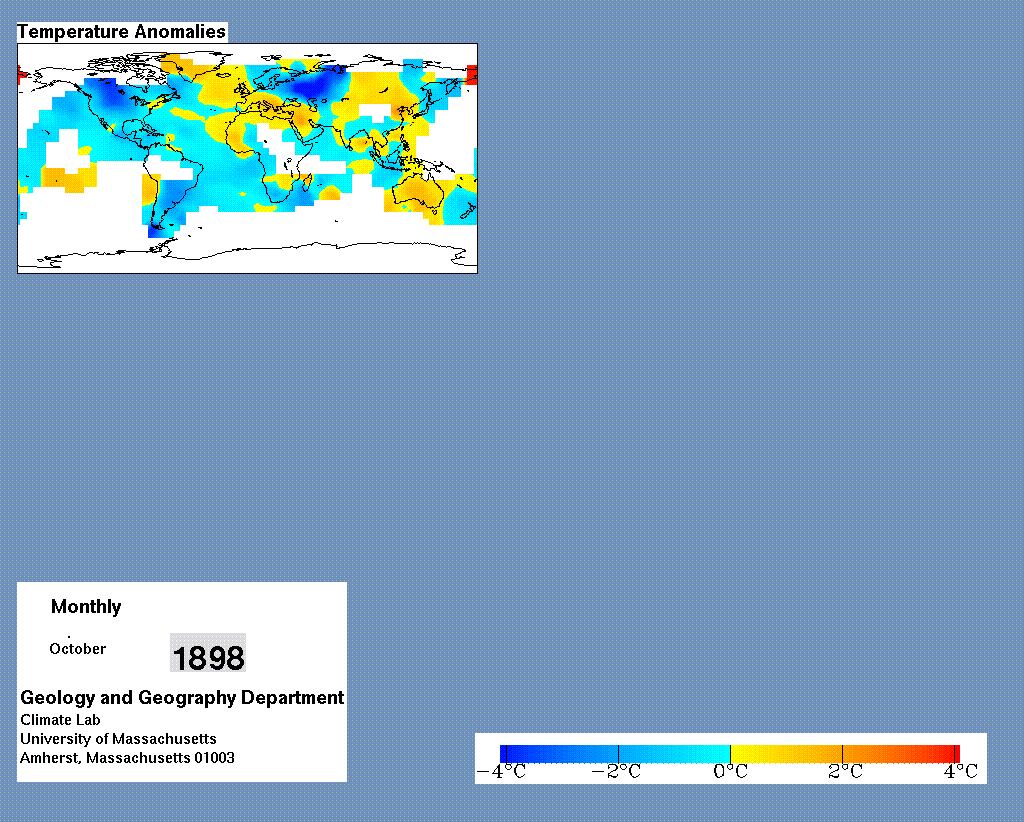 Temperature Anomalies

Monthly

October

1898

Geology and Geography Department
Climate Lab
University of Massachusetts
Amherst, Massachusetts 01003

$-4°C$ $-2°C$ $0°C$ $2°C$ $4°C$